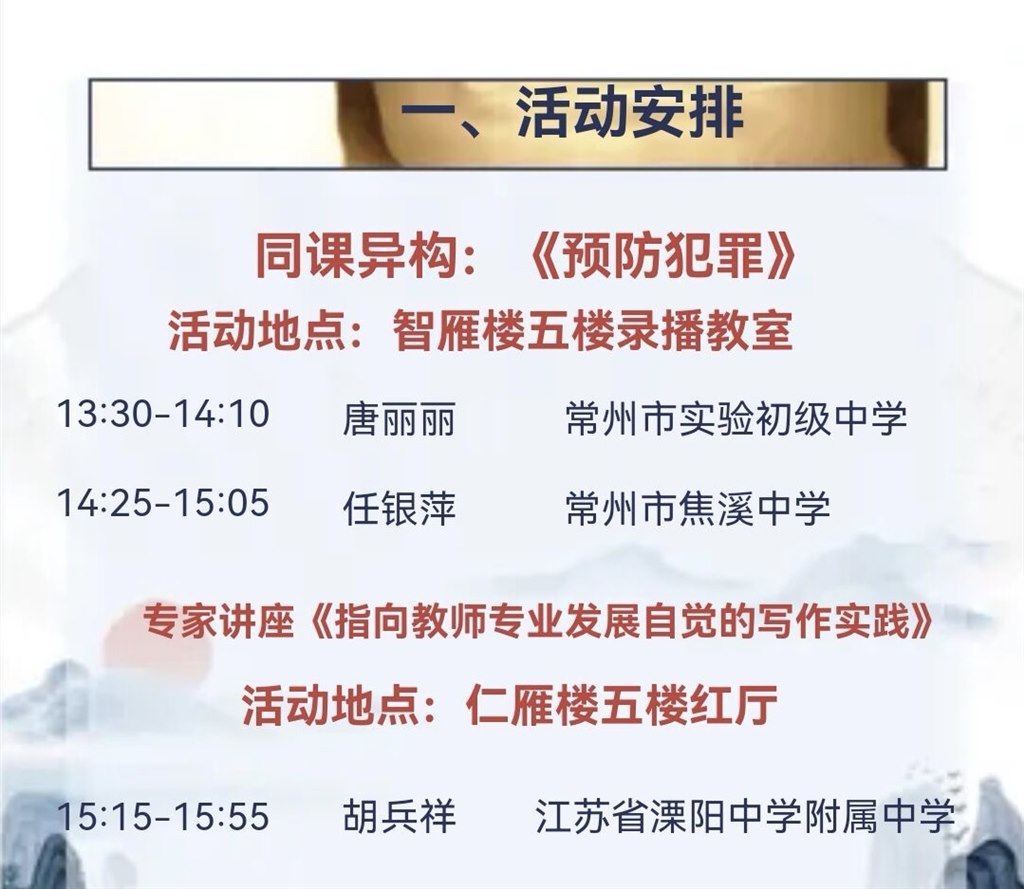 一、活动安排

同课异构：《预防犯罪》

活动地点：智雁楼五楼录播教室

13:30-14:10　唐丽丽　常州市实验初级中学

14:25-15:05　任银萍　常州市焦溪中学

专家讲座《指向教师专业发展自觉的写作实践》

活动地点：仁雁楼五楼红厅

15:15-15:55　胡兵祥　江苏省溧阳中学附属中学